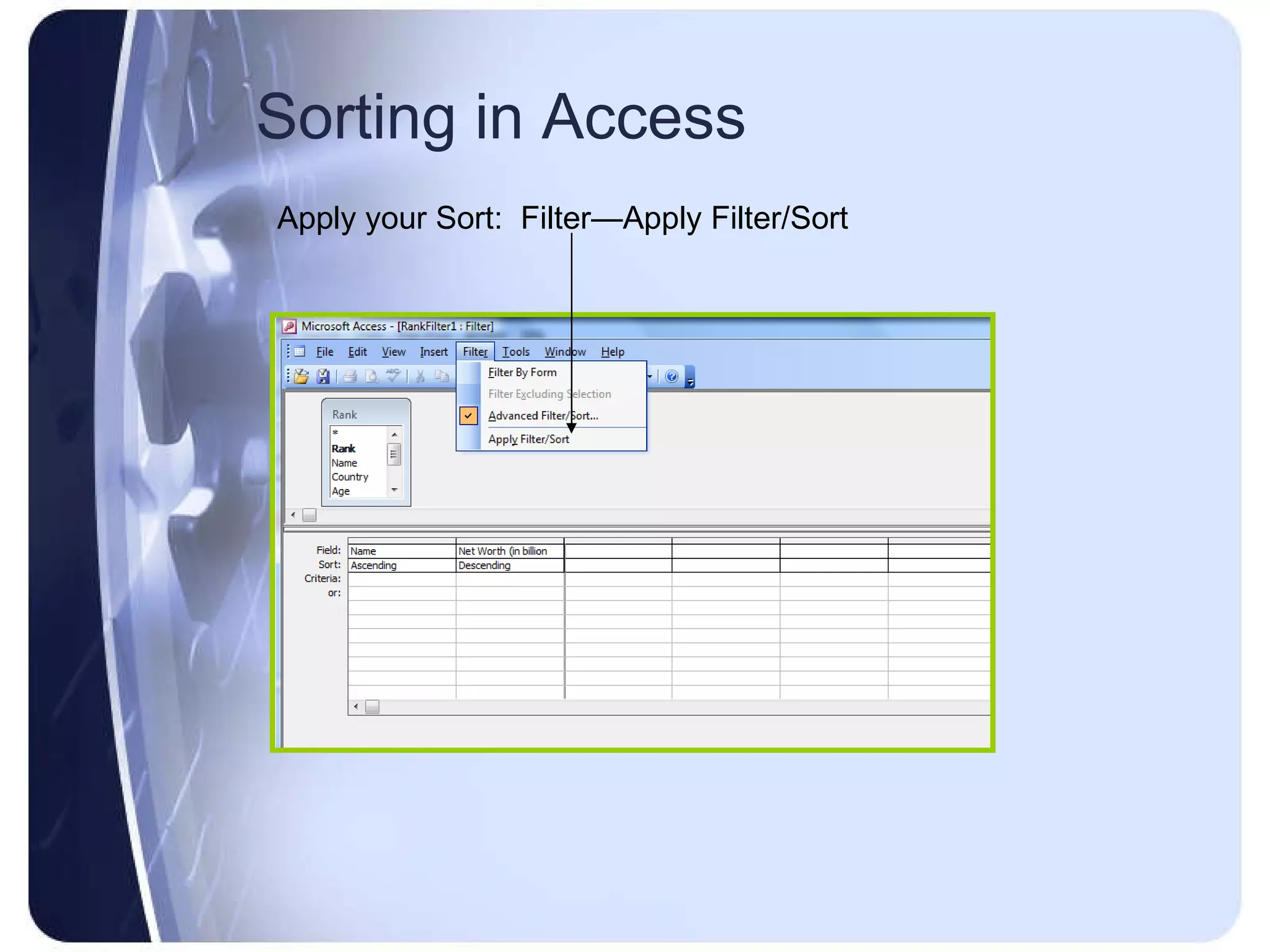 Sorting in Access

Apply your Sort: Filter—Apply Filter/Sort

Microsoft Access - [RankFilter1 : Filter]

File Edit View Insert Filter Tools Window Help

Filter By Form
Filter Excluding Selection
Advanced Filter/Sort...
Apply Filter/Sort

Rank
*
Rank
Name
Country
Age

| Field: | Name | Net Worth (in billion | | | | |
|---|---|---|---|---|---|---|
| Sort: | Ascending | Descending | | | | |
| Criteria: | | | | | | |
| or: | | | | | | |